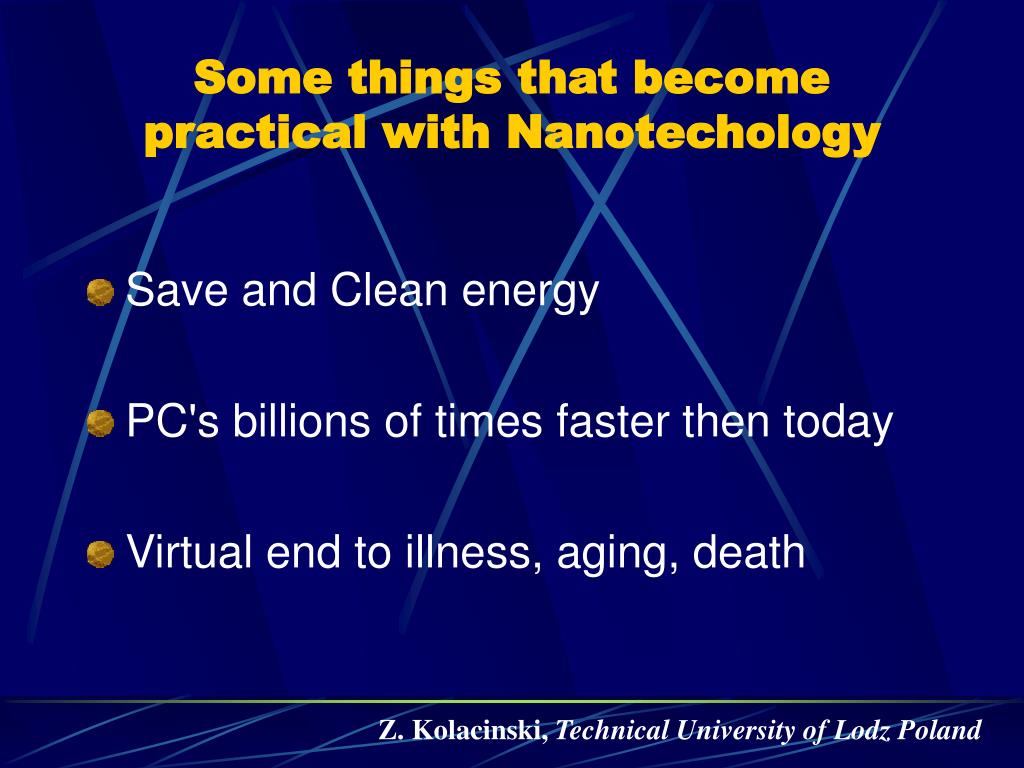 Some things that become practical with Nanotechology

Save and Clean energy

PC's billions of times faster then today

Virtual end to illness, aging, death

Z. Kolacinski, Technical University of Lodz Poland